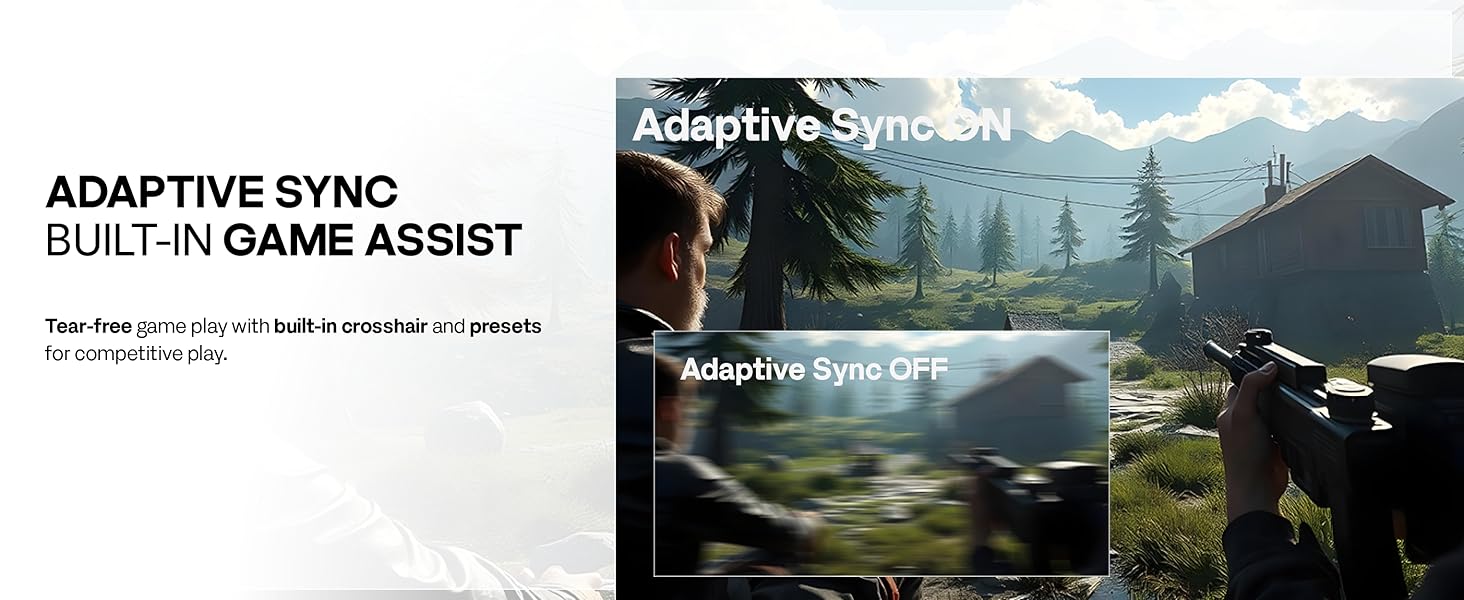 ADAPTIVE SYNC
BUILT-IN GAME ASSIST

Tear-free game play with built-in crosshair and presets for competitive play.

Adaptive Sync ON

Adaptive Sync OFF